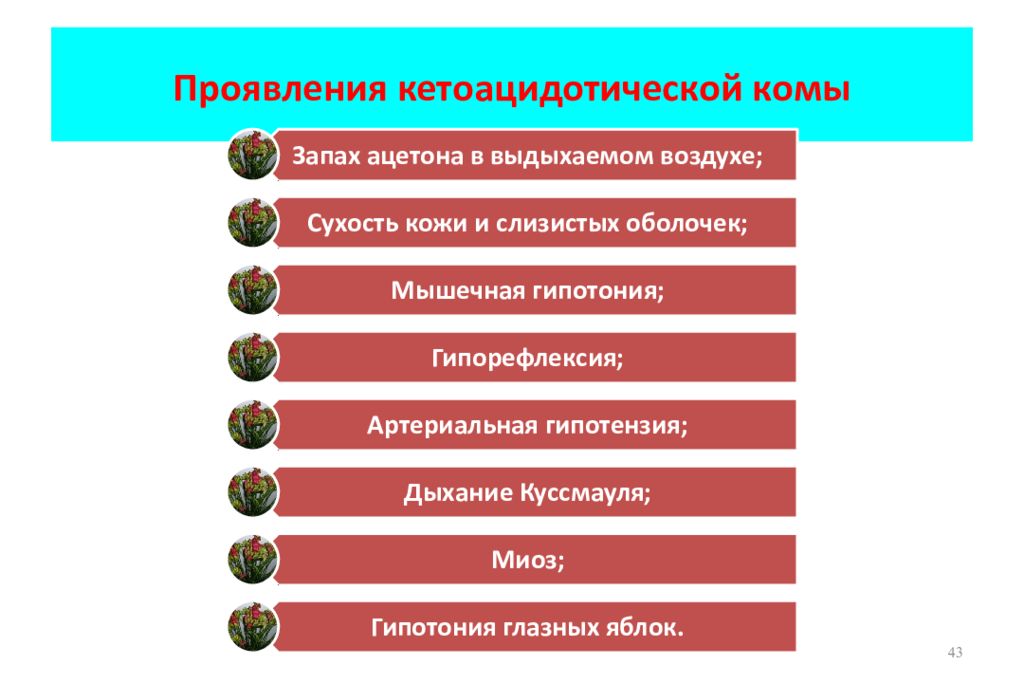 Проявления кетоацидотической комы

Запах ацетона в выдыхаемом воздухе;

Сухость кожи и слизистых оболочек;

Мышечная гипотония;

Гипорефлексия;

Артериальная гипотензия;

Дыхание Куссмауля;

Миоз;

Гипотония глазных яблок.

43